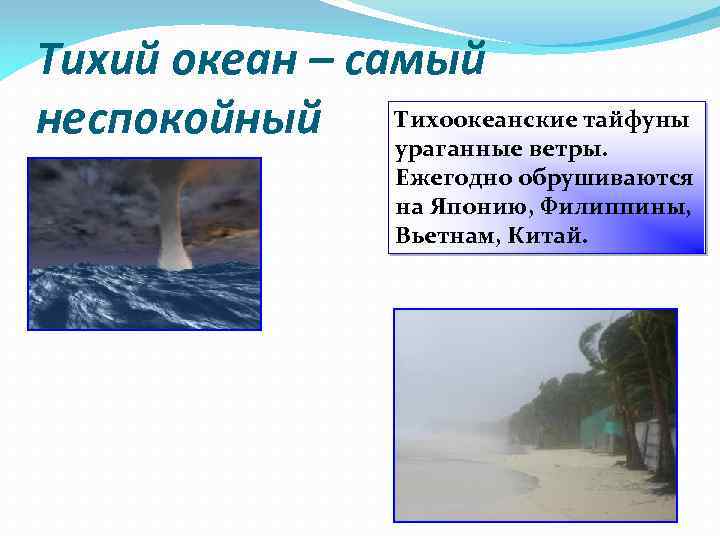 Тихий океан – самый неспокойный

Тихоокеанские тайфуны ураганные ветры. Ежегодно обрушиваются на Японию, Филиппины, Вьетнам, Китай.